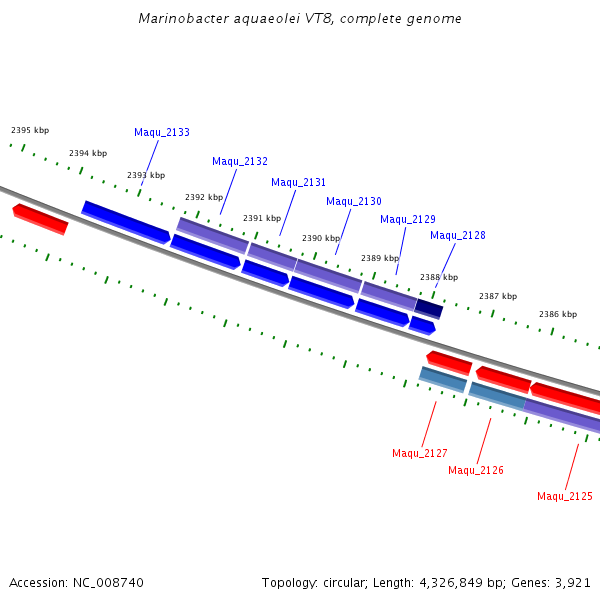 Marinobacter aquaeolei VT8, complete genome

2395 kbp
2394 kbp
2393 kbp
2392 kbp
2391 kbp
2390 kbp
2389 kbp
2388 kbp
2387 kbp
2386 kbp

Maqu_2133
Maqu_2132
Maqu_2131
Maqu_2130
Maqu_2129
Maqu_2128

Maqu_2127
Maqu_2126
Maqu_2125

Accession: NC_008740

Topology: circular; Length: 4,326,849 bp; Genes: 3,921